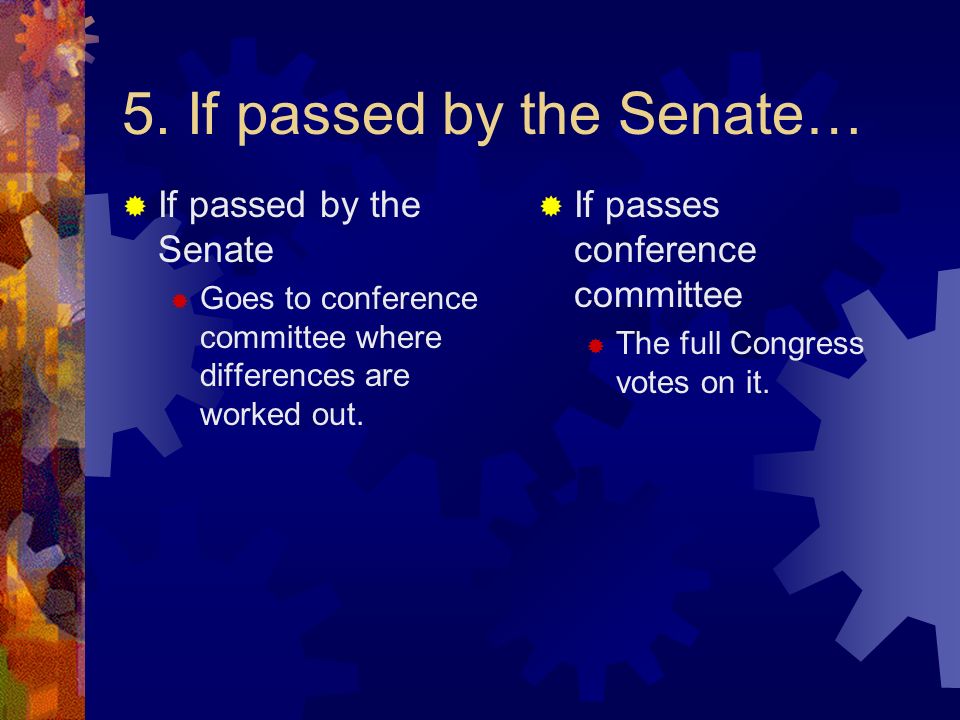 5. If passed by the Senate…

If passed by the Senate

Goes to conference committee where differences are worked out.

If passes conference committee

The full Congress votes on it.